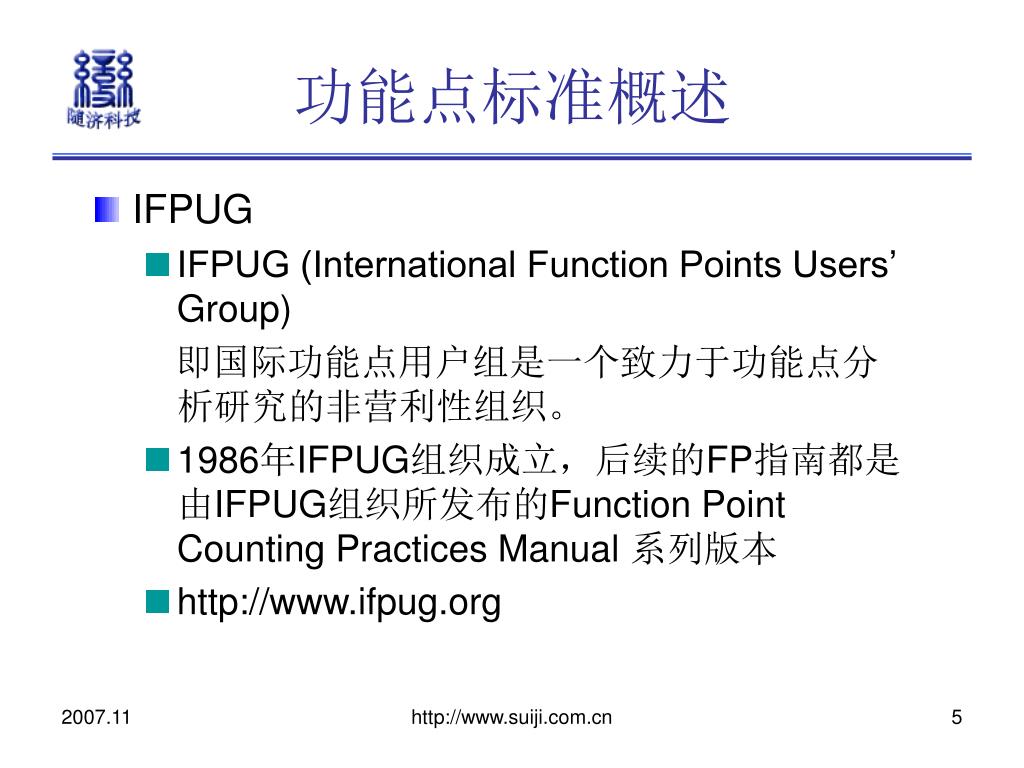 随济科技

功能点标准概述

IFPUG

IFPUG (International Function Points Users’ Group)

即国际功能点用户组是一个致力于功能点分析研究的非营利性组织。

1986年IFPUG组织成立，后续的FP指南都是由IFPUG组织所发布的Function Point Counting Practices Manual 系列版本

http://www.ifpug.org

2007.11

http://www.suiji.com.cn

5